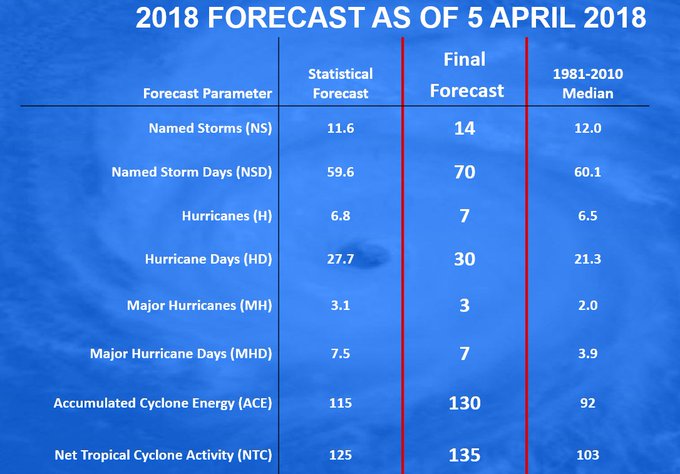 2018 FORECAST AS OF 5 APRIL 2018

| Forecast Parameter | Statistical Forecast | Final Forecast | 1981-2010 Median |
|---|---|---|---|
| Named Storms (NS) | 11.6 | 14 | 12.0 |
| Named Storm Days (NSD) | 59.6 | 70 | 60.1 |
| Hurricanes (H) | 6.8 | 7 | 6.5 |
| Hurricane Days (HD) | 27.7 | 30 | 21.3 |
| Major Hurricanes (MH) | 3.1 | 3 | 2.0 |
| Major Hurricane Days (MHD) | 7.5 | 7 | 3.9 |
| Accumulated Cyclone Energy (ACE) | 115 | 130 | 92 |
| Net Tropical Cyclone Activity (NTC) | 125 | 135 | 103 |